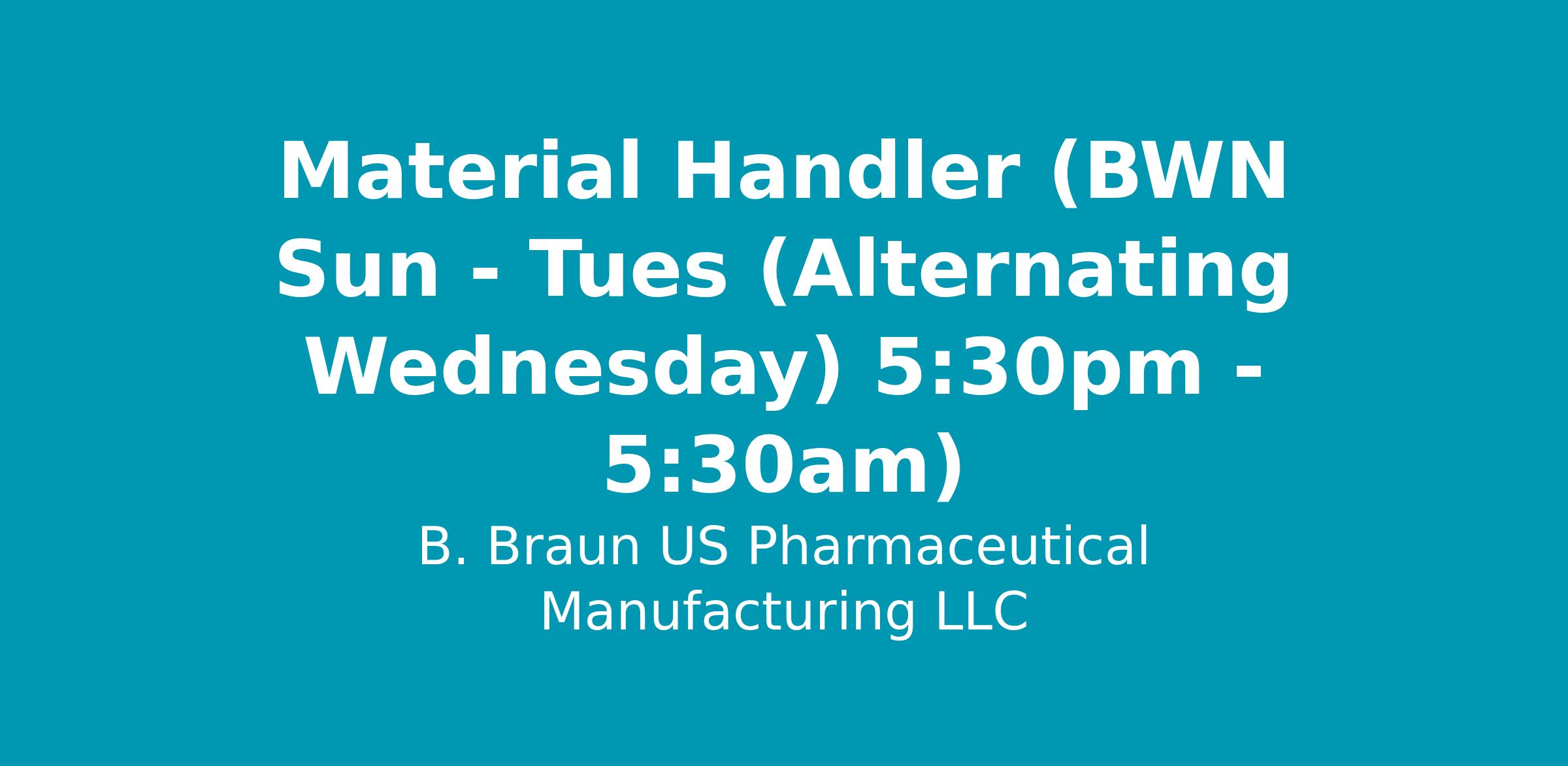 Material Handler (BWN Sun - Tues (Alternating Wednesday) 5:30pm - 5:30am)

B. Braun US Pharmaceutical Manufacturing LLC